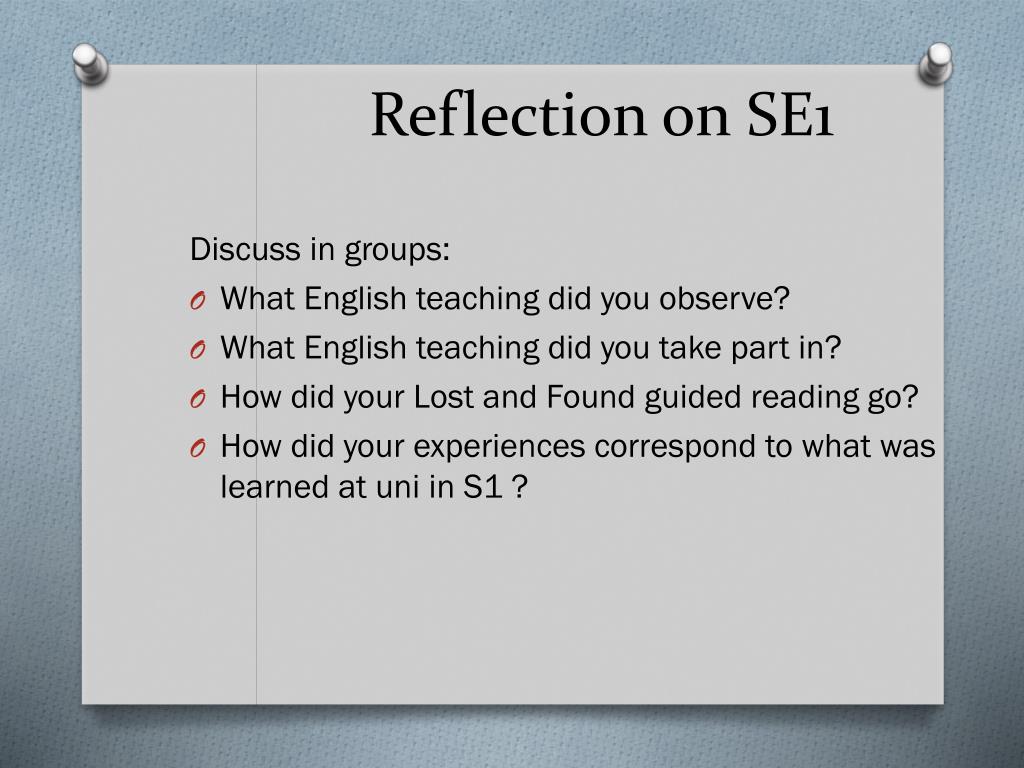 Reflection on SE1

Discuss in groups:
O What English teaching did you observe?
O What English teaching did you take part in?
O How did your Lost and Found guided reading go?
O How did your experiences correspond to what was learned at uni in S1 ?